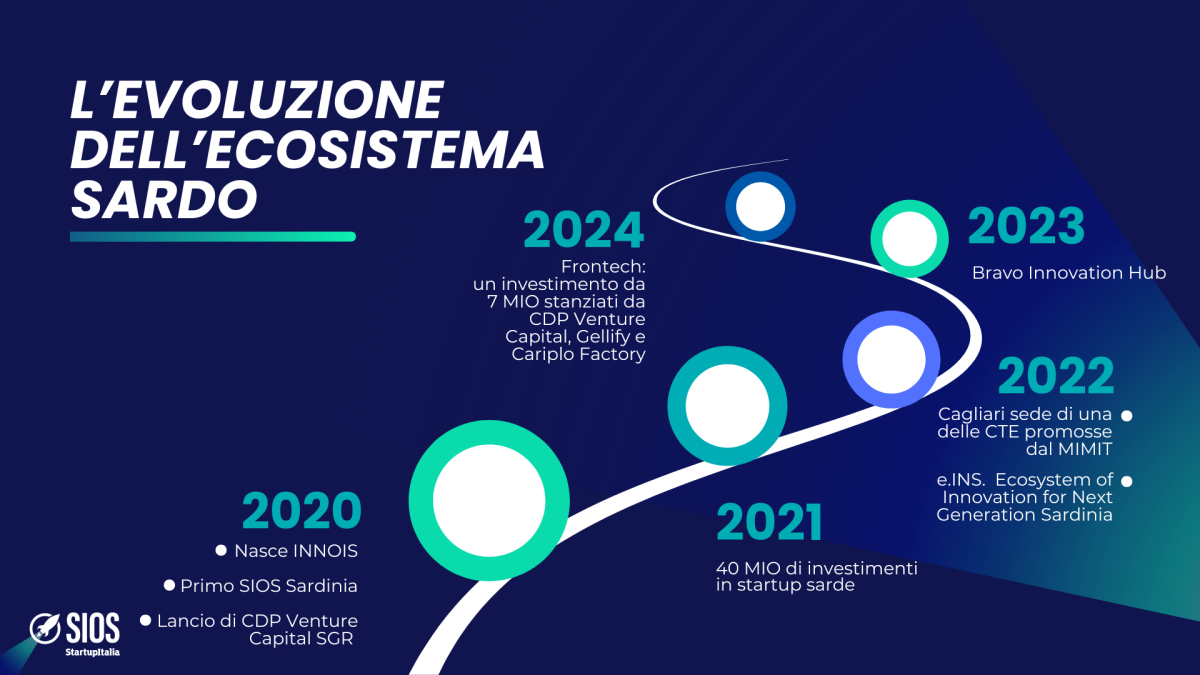 L'EVOLUZIONE DELL'ECOSISTEMA SARDO

2024
Frontech: un investimento da 7 MIO stanziati da CDP Venture Capital, Gellify e Cariplo Factory

2023
Bravo Innovation Hub

2022
Cagliari sede di una delle CTE promosse dal MIMIT
e.INS. Ecosystem of Innovation for Next Generation Sardinia

2021
40 MIO di investimenti in startup sarde

2020
Nasce INNOIS
Primo SIOS Sardinia
Lancio di CDP Venture Capital SGR

SIOS
StartupItalia